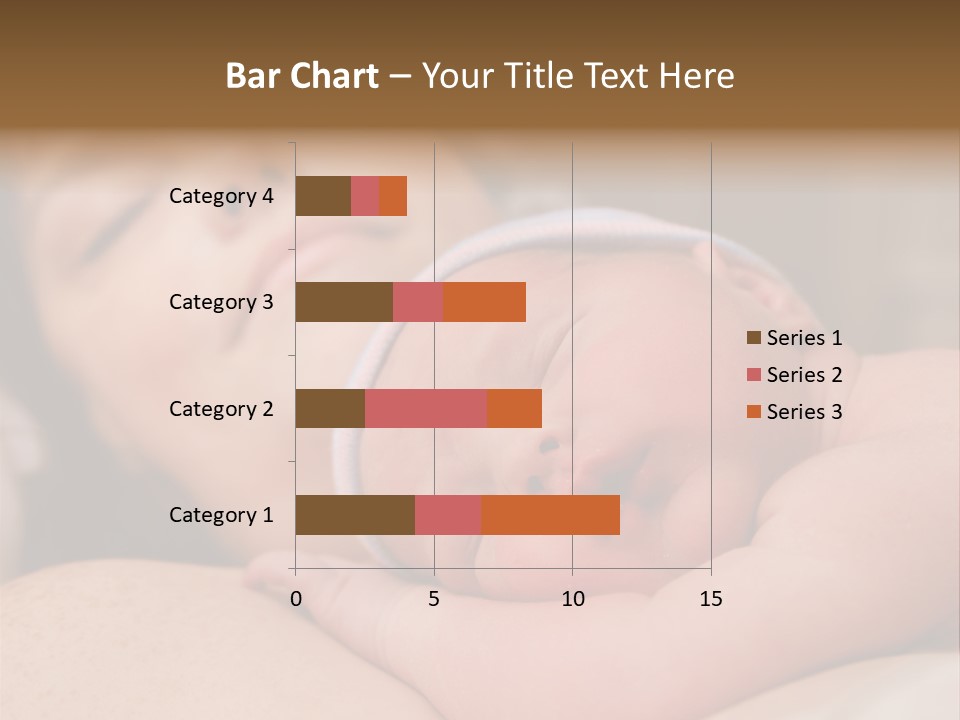 Bar Chart – Your Title Text Here

Category 4
Category 3
Category 2
Category 1

0 5 10 15

Series 1
Series 2
Series 3